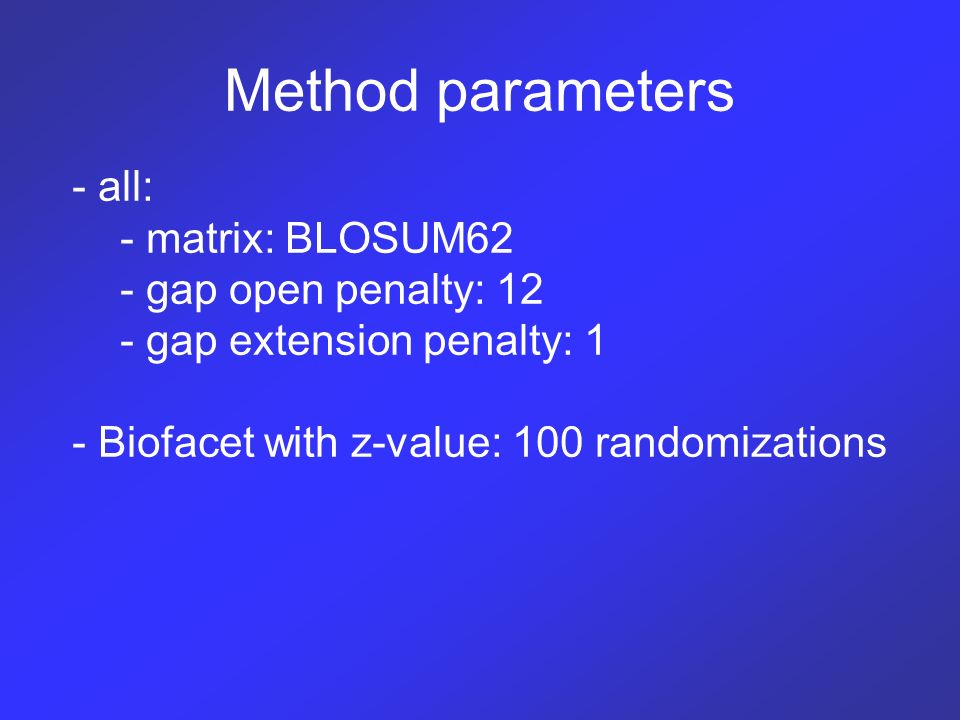 Method parameters

- all:
- matrix: BLOSUM62
- gap open penalty: 12
- gap extension penalty: 1

- Biofacet with z-value: 100 randomizations